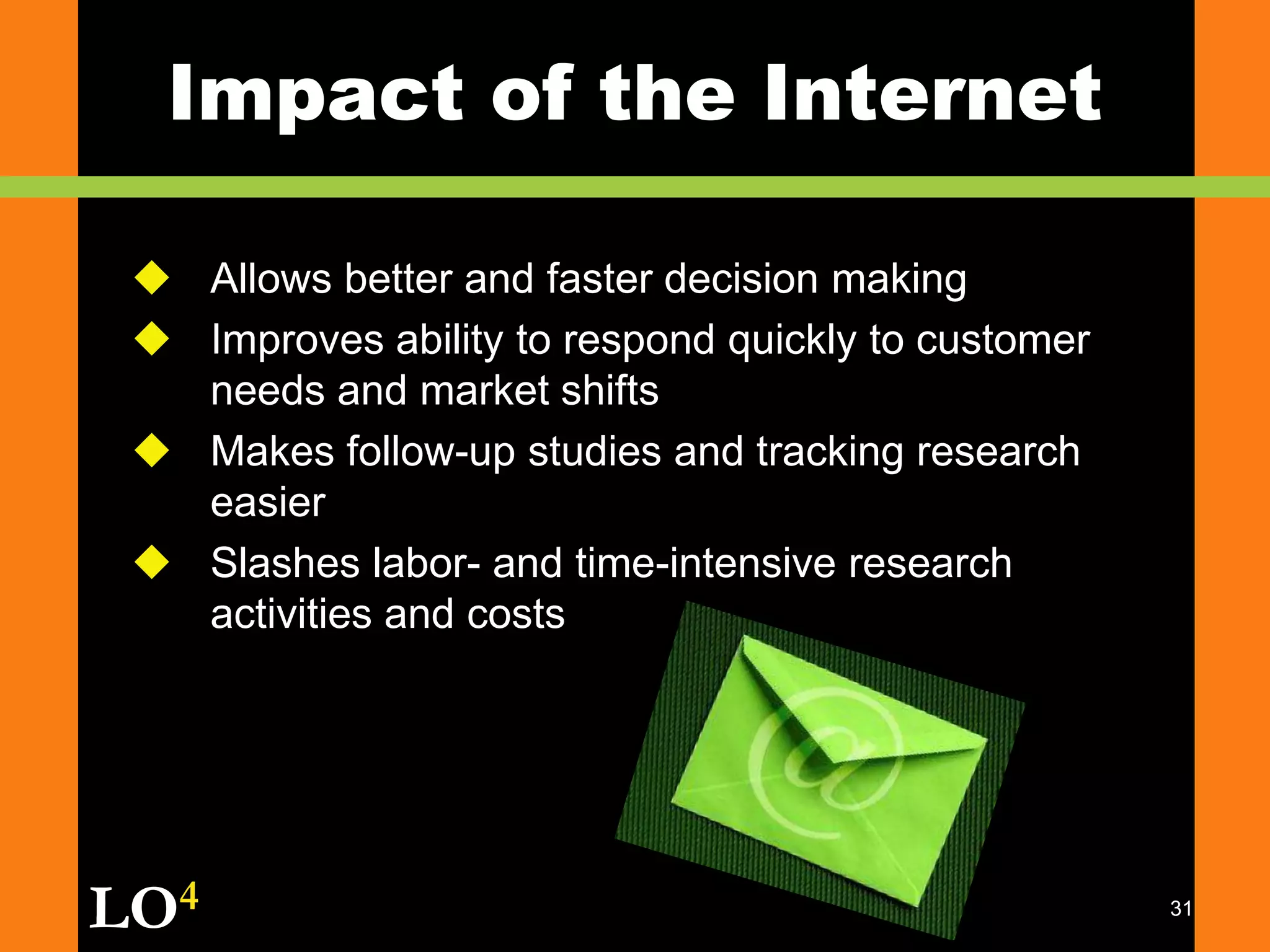 Impact of the Internet

◆ Allows better and faster decision making
◆ Improves ability to respond quickly to customer needs and market shifts
◆ Makes follow-up studies and tracking research easier
◆ Slashes labor- and time-intensive research activities and costs

@

LO$^4$

31